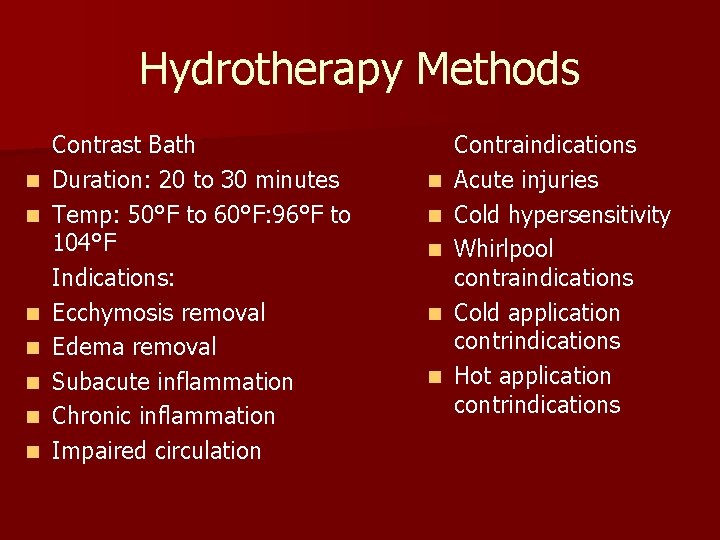 Hydrotherapy Methods

Contrast Bath
- Duration: 20 to 30 minutes
- Temp: 50°F to 60°F:96°F to 104°F

Indications:
- Ecchymosis removal
- Edema removal
- Subacute inflammation
- Chronic inflammation
- Impaired circulation

Contraindications
- Acute injuries
- Cold hypersensitivity
- Whirlpool contraindications
- Cold application contrindications
- Hot application contrindications